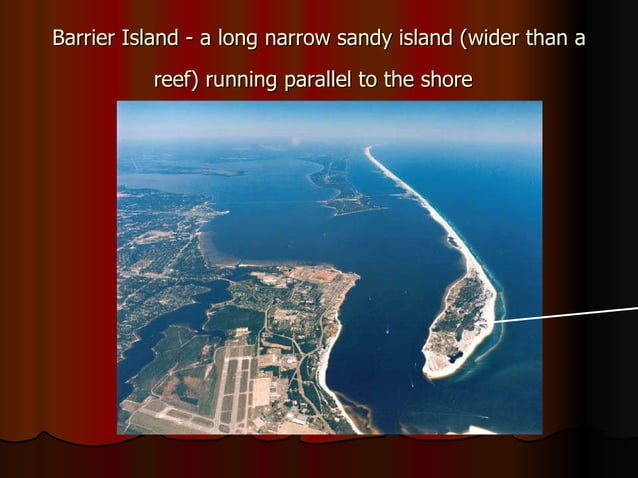 Barrier Island - a long narrow sandy island (wider than a reef) running parallel to the shore